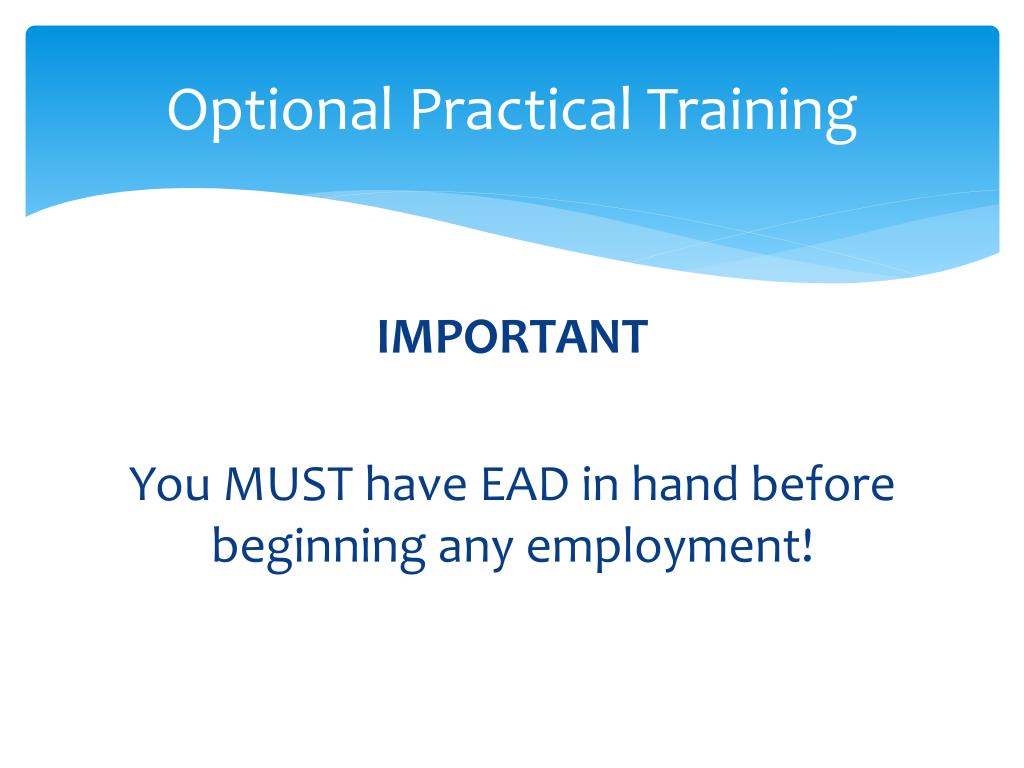 Optional Practical Training

IMPORTANT

You MUST have EAD in hand before beginning any employment!